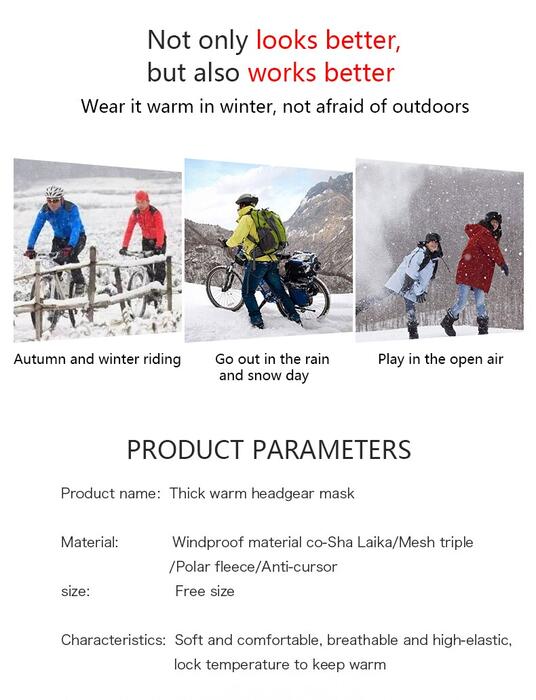 Not only looks better, but also works better

Wear it warm in winter, not afraid of outdoors

Autumn and winter riding

Go out in the rain and snow day

Play in the open air

PRODUCT PARAMETERS

Product name: Thick warm headgear mask

Material: Windproof material co-Sha Laika/Mesh triple /Polar fleece/Anti-cursor

size: Free size

Characteristics: Soft and comfortable, breathable and high-elastic, lock temperature to keep warm